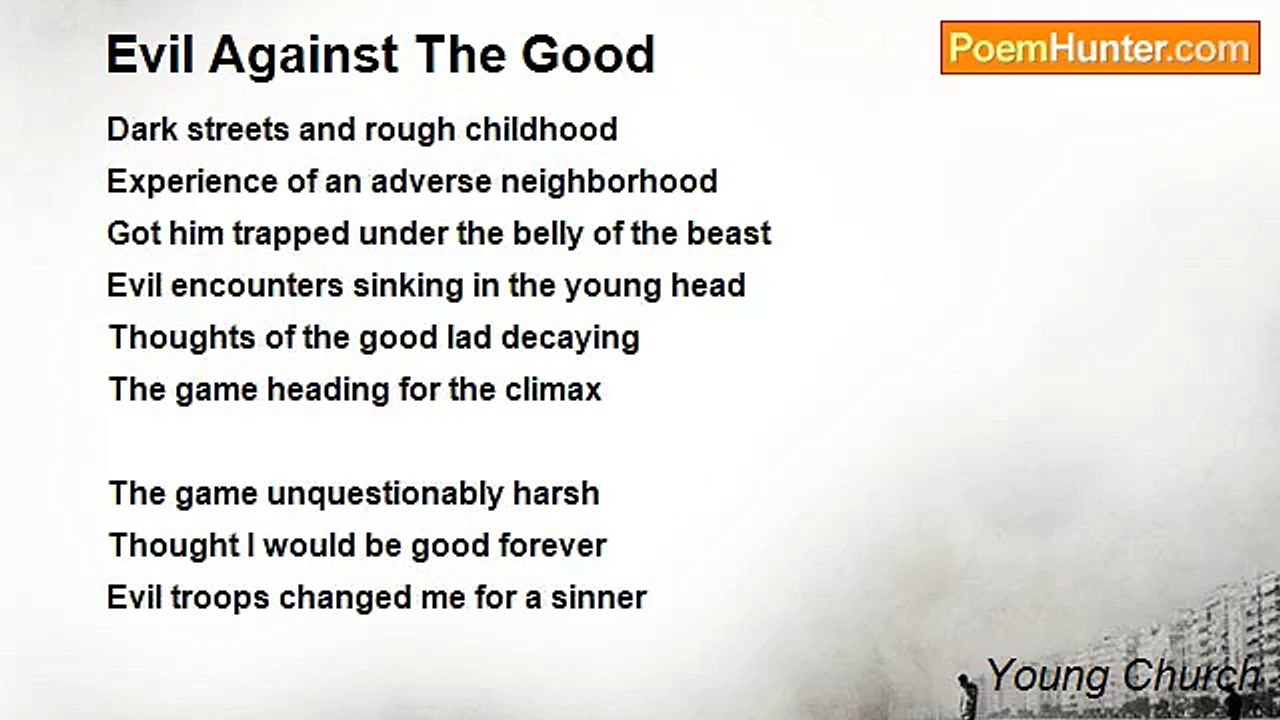 Evil Against The Good

PoemHunter.com

Dark streets and rough childhood
Experience of an adverse neighborhood
Got him trapped under the belly of the beast
Evil encounters sinking in the young head
Thoughts of the good lad decaying
The game heading for the climax

The game unquestionably harsh
Thought I would be good forever
Evil troops changed me for a sinner

Young Church